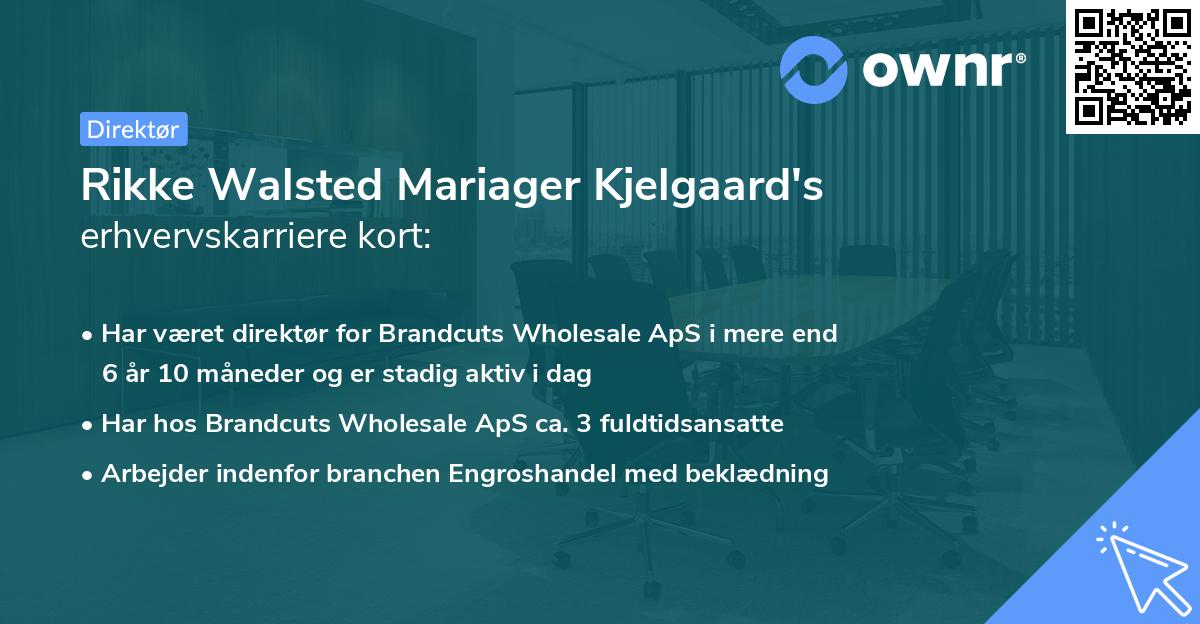 ownr®

Direktør

Rikke Walsted Mariager Kjelgaard's erhvervskarriere kort:

• Har været direktør for Brandcuts Wholesale ApS i mere end 6 år 10 måneder og er stadig aktiv i dag

• Har hos Brandcuts Wholesale ApS ca. 3 fuldtidsansatte

• Arbejder indenfor branchen Engroshandel med beklædning